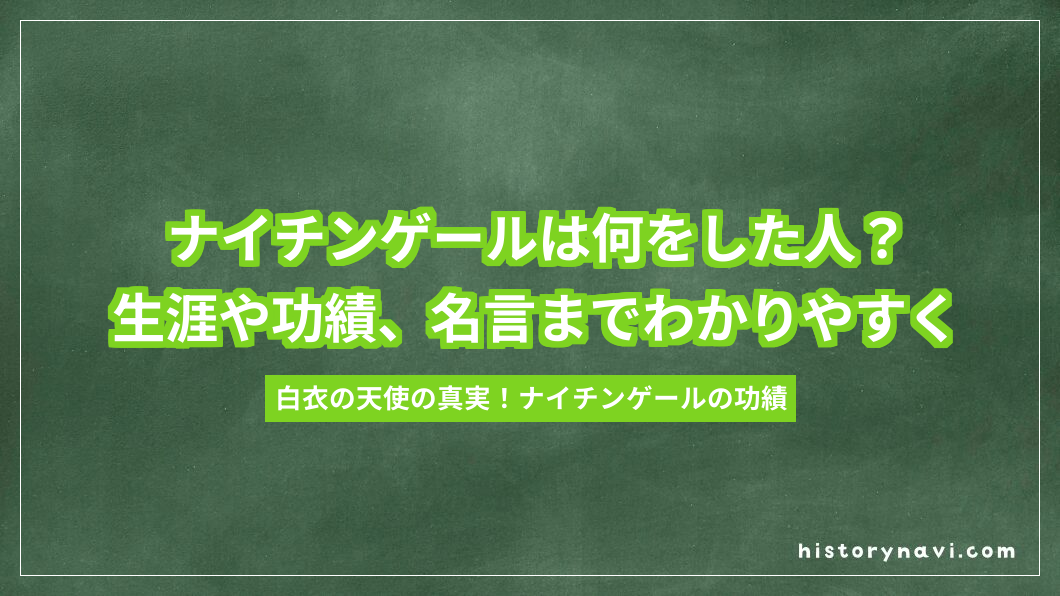 ナイチンゲールは何をした人？
生涯や功績、名言までわかりやすく

白衣の天使の真実！ナイチンゲールの功績

historynavi.com